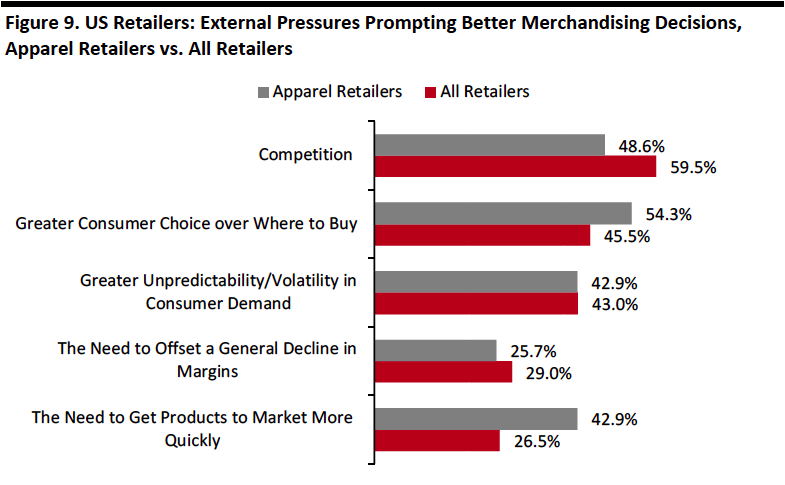 Figure 9. US Retailers: External Pressures Prompting Better Merchandising Decisions, Apparel Retailers vs. All Retailers

Apparel Retailers All Retailers

Competition 48.6% 59.5%

Greater Consumer Choice over Where to Buy 54.3% 45.5%

Greater Unpredictability/Volatility in Consumer Demand 42.9% 43.0%

The Need to Offset a General Decline in Margins 25.7% 29.0%

The Need to Get Products to Market More Quickly 42.9% 26.5%